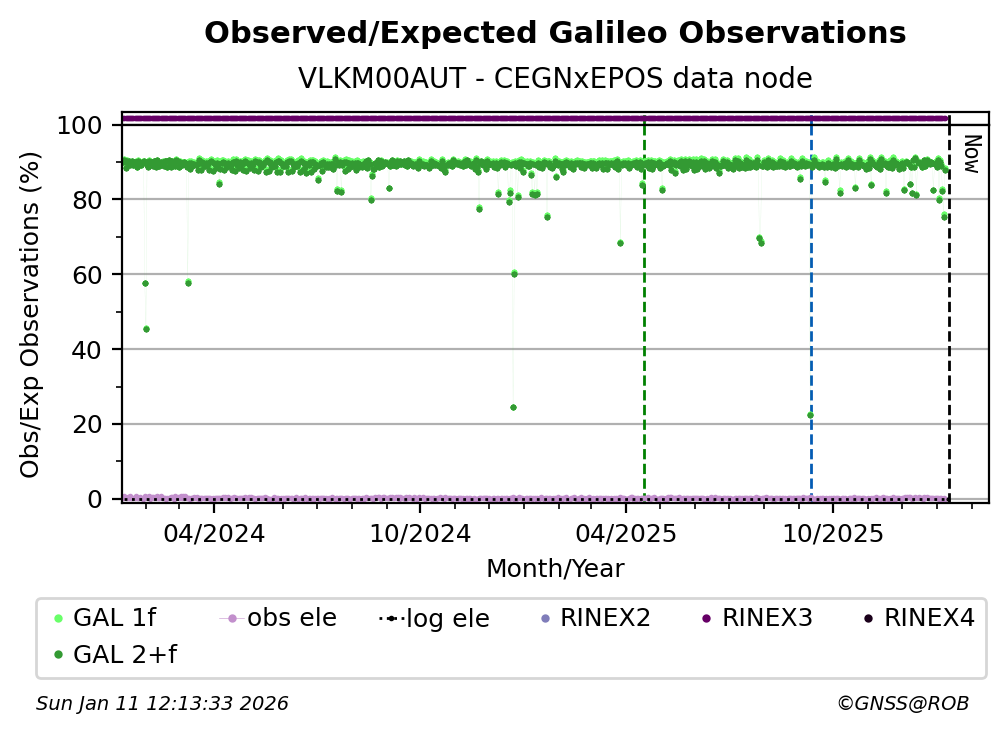 Observed/Expected Galileo Observations
VLKM00AUT - CEGNxEPOS data node

Obs/Exp Observations (%)

100
80
60
40
20
0

Now

04/2024
10/2024
04/2025
10/2025

Month/Year

GAL 1f
obs ele
log ele
RINEX2
RINEX3
RINEX4
GAL 2+f

Sun Jan 11 12:13:33 2026
©GNSS@ROB